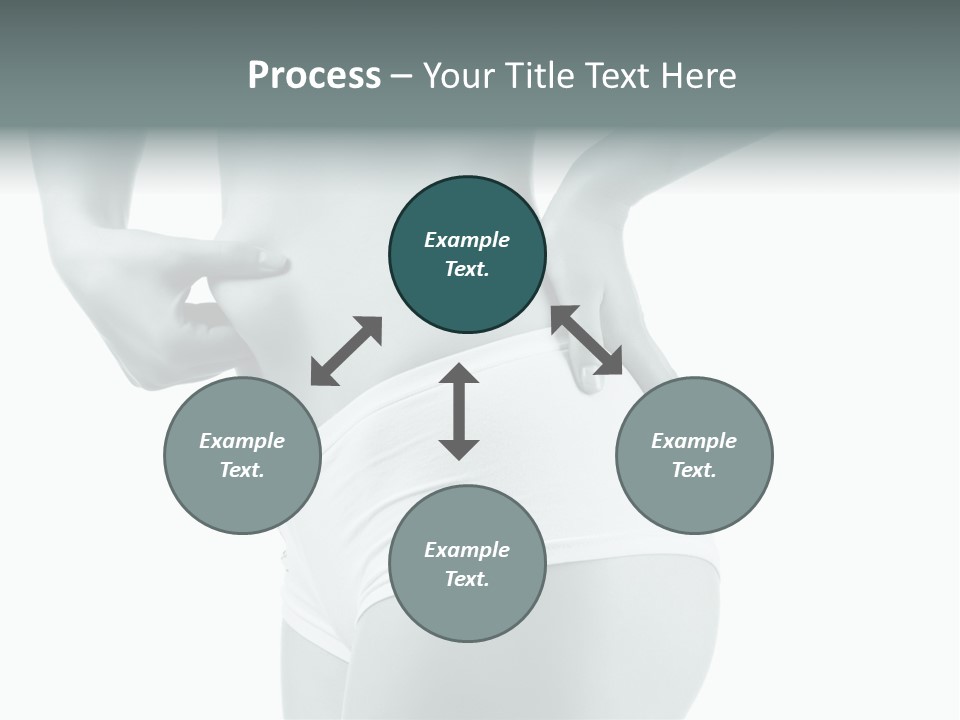 Process – Your Title Text Here

Example Text.

Example Text.

Example Text.

Example Text.